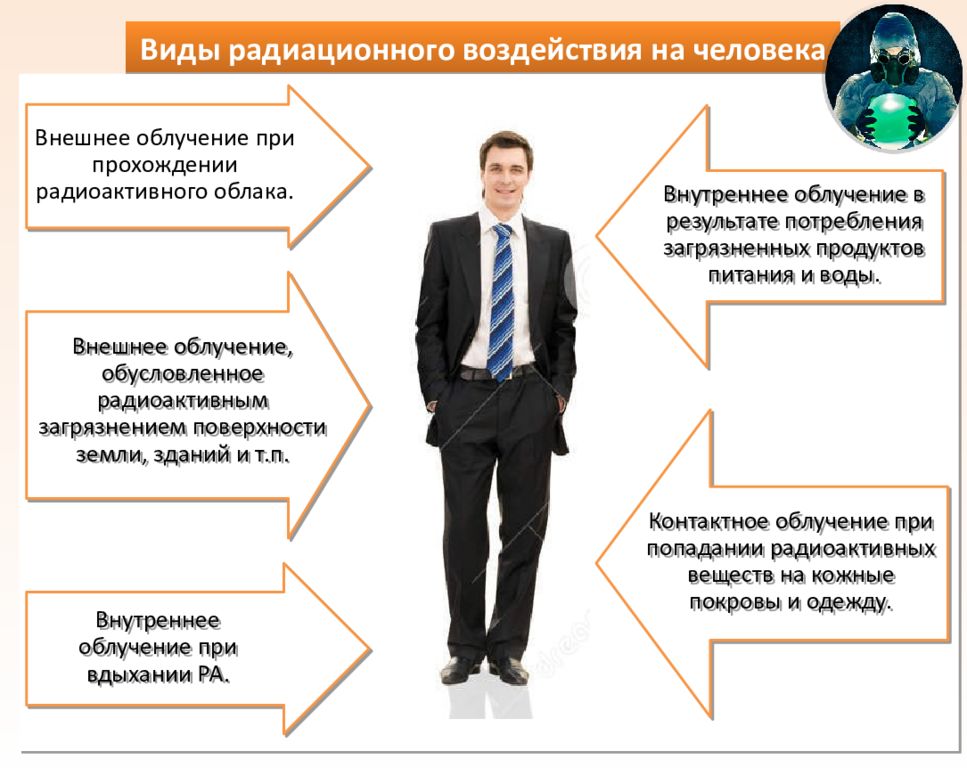 Виды радиационного воздействия на человека

Внешнее облучение при прохождении радиоактивного облака.

Внешнее облучение, обусловленное радиоактивным загрязнением поверхности земли, зданий и т.п.

Внутреннее облучение при вдыхании РА.

Внутреннее облучение в результате потребления загрязненных продуктов питания и воды.

Контактное облучение при попадании радиоактивных веществ на кожные покровы и одежду.